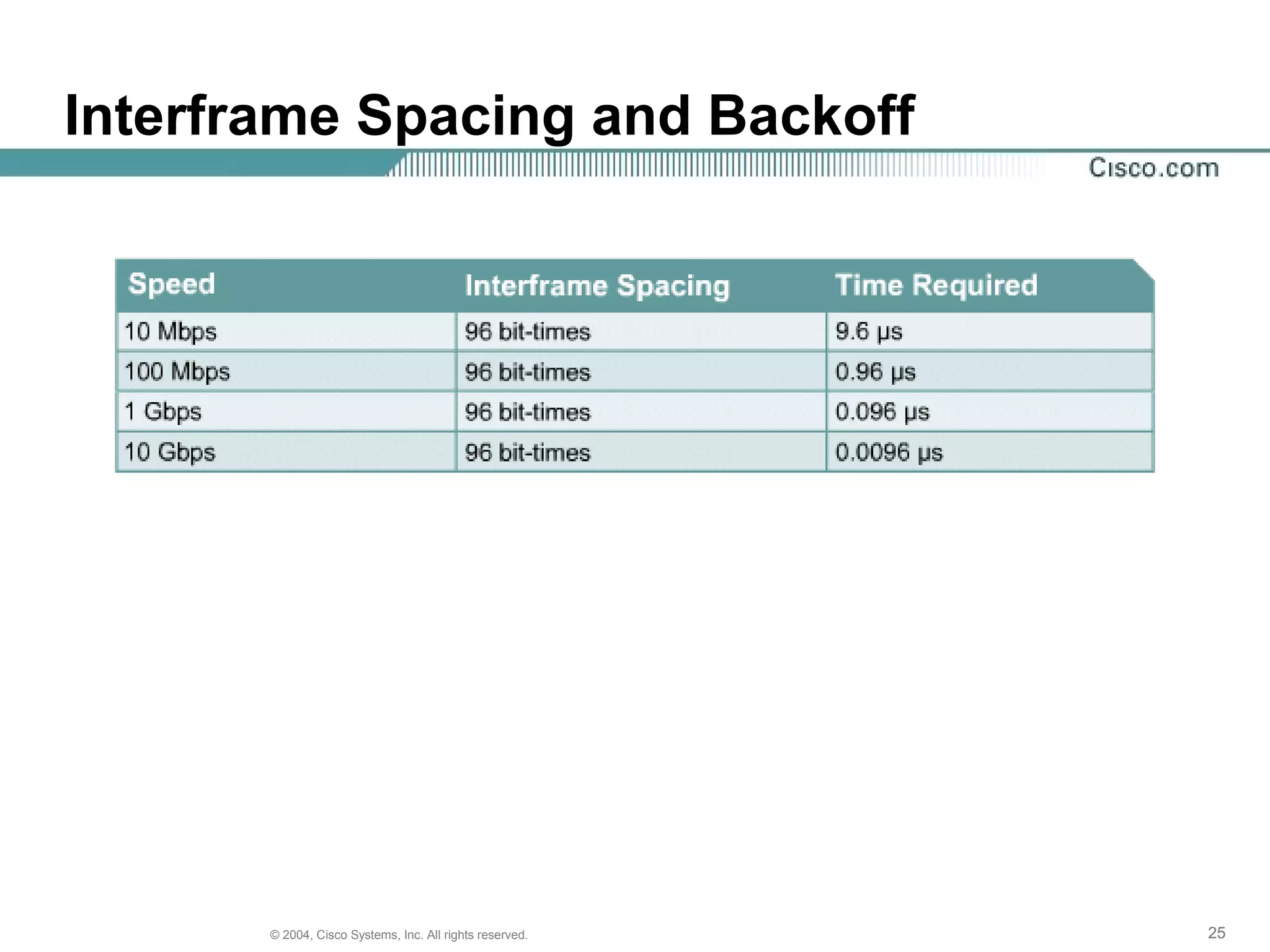 Interframe Spacing and Backoff

Cisco.com

| Speed | Interframe Spacing | Time Required |
|---|---|---|
| 10 Mbps | 96 bit-times | 9.6 µs |
| 100 Mbps | 96 bit-times | 0.96 µs |
| 1 Gbps | 96 bit-times | 0.096 µs |
| 10 Gbps | 96 bit-times | 0.0096 µs |

© 2004, Cisco Systems, Inc. All rights reserved.

25